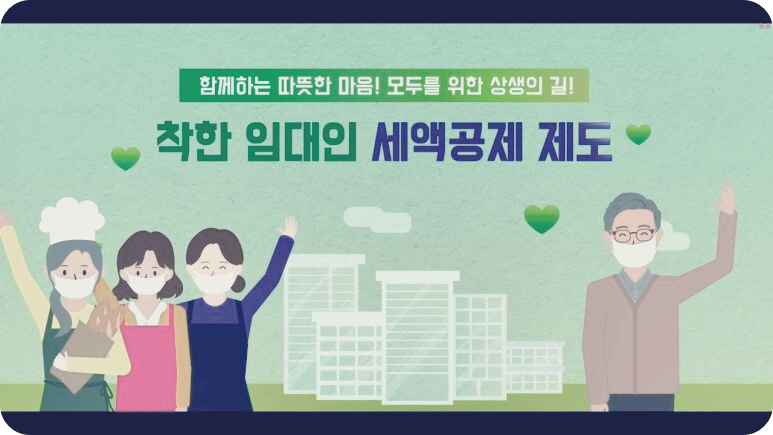 함께하는 따뜻한 마음! 모두를 위한 상생의 길!

착한 임대인 세액공제 제도